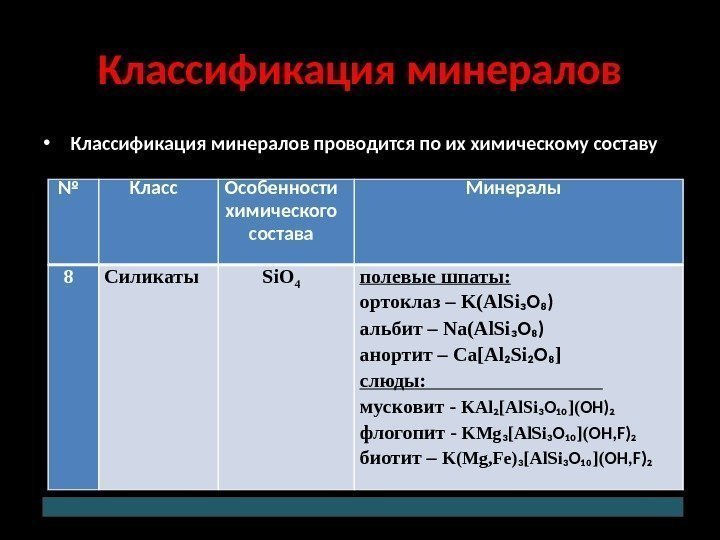 Классификация минералов

• Классификация минералов проводится по их химическому составу

| № | Класс | Особенности химического состава | Минералы |
|---|---|---|---|
| 8 | Силикаты | $SiO_4$ | полевые шпаты: ортоклаз – $K(AlSi_3O_8)$ альбит – $Na(AlSi_3O_8)$ анортит – $Ca[Al_2Si_2O_8]$ слюды: мусковит - $KAl_2[AlSi_3O_{10}](OH)_2$ флогопит - $KMg_3[AlSi_3O_{10}](OH,F)_2$ биотит – $K(Mg,Fe)_3[AlSi_3O_{10}](OH,F)_2$ |